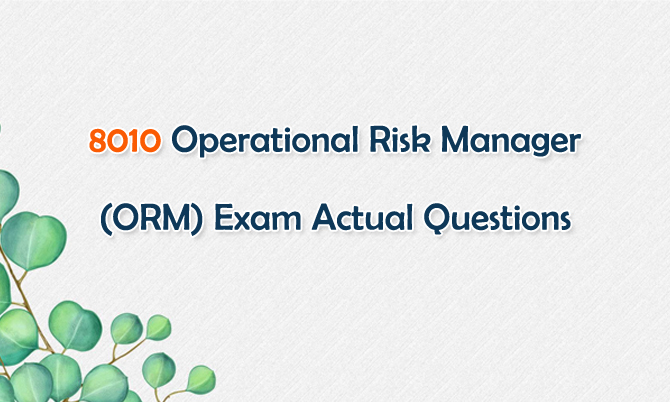 8010 Operational Risk Manager (ORM) Exam Actual Questions